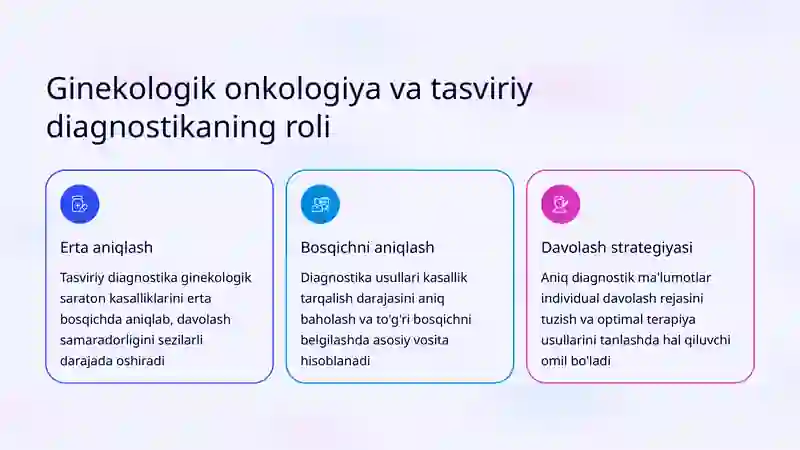 Ginekologik onkologiya va tasviriy diagnostikaning roli

Erta aniqlash

Tasviriy diagnostika ginekologik saraton kasalliklarini erta bosqichda aniqlab, davolash samaradorligini sezilarli darajada oshiradi

Bosqichni aniqlash

Diagnostika usullari kasallik tarqalish darajasini aniq baholash va to'g'ri bosqichni belgilashda asosiy vosita hisoblanadi

Davolash strategiyasi

Aniq diagnostik ma'lumotlar individual davolash rejasini tuzish va optimal terapiya usullarini tanlashda hal qiluvchi omil bo'ladi